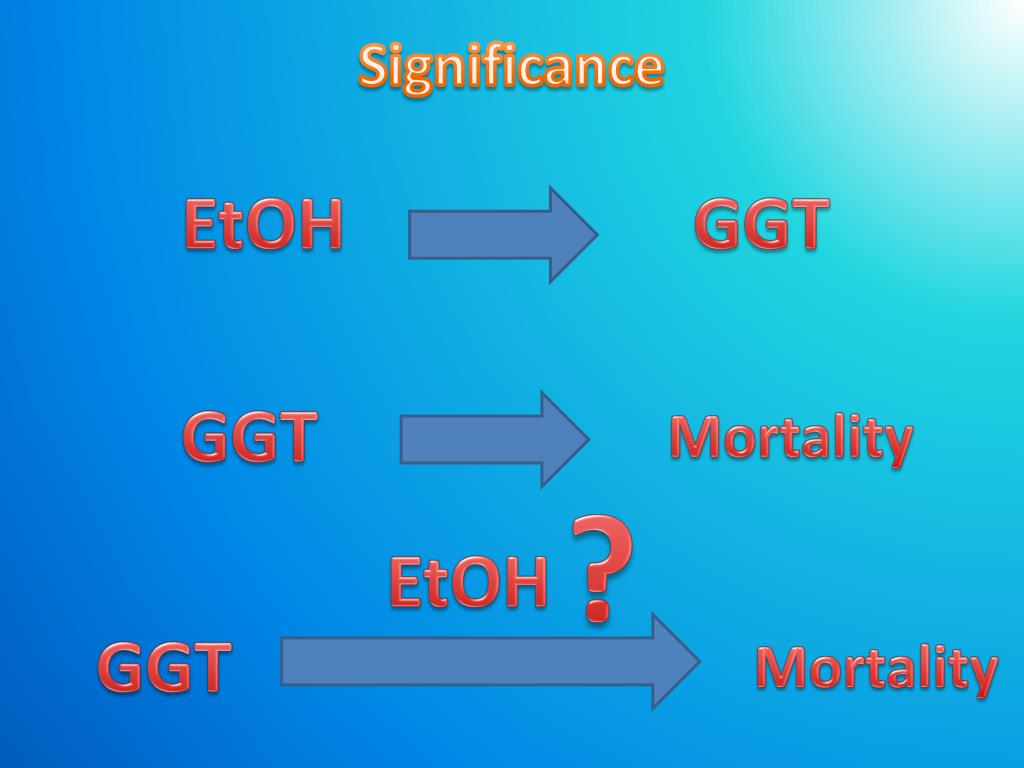 Significance

EtOH GGT

GGT Mortality

EtOH ?

GGT Mortality